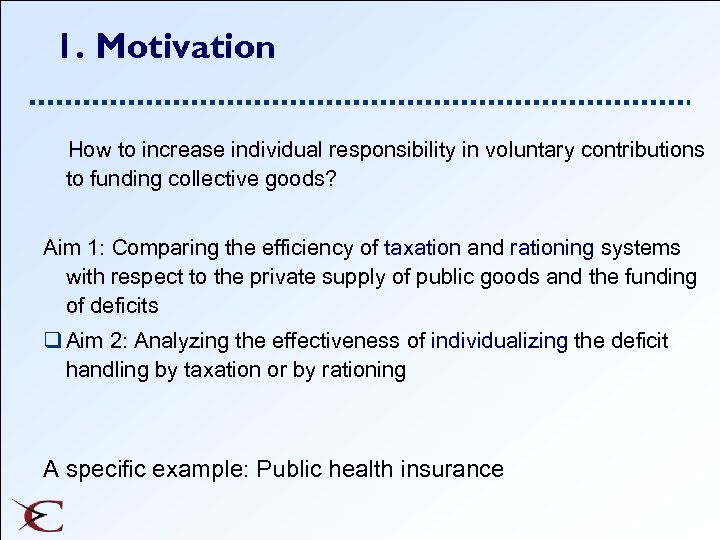 1. Motivation

How to increase individual responsibility in voluntary contributions to funding collective goods?

Aim 1: Comparing the efficiency of taxation and rationing systems with respect to the private supply of public goods and the funding of deficits

❑ Aim 2: Analyzing the effectiveness of individualizing the deficit handling by taxation or by rationing

A specific example: Public health insurance